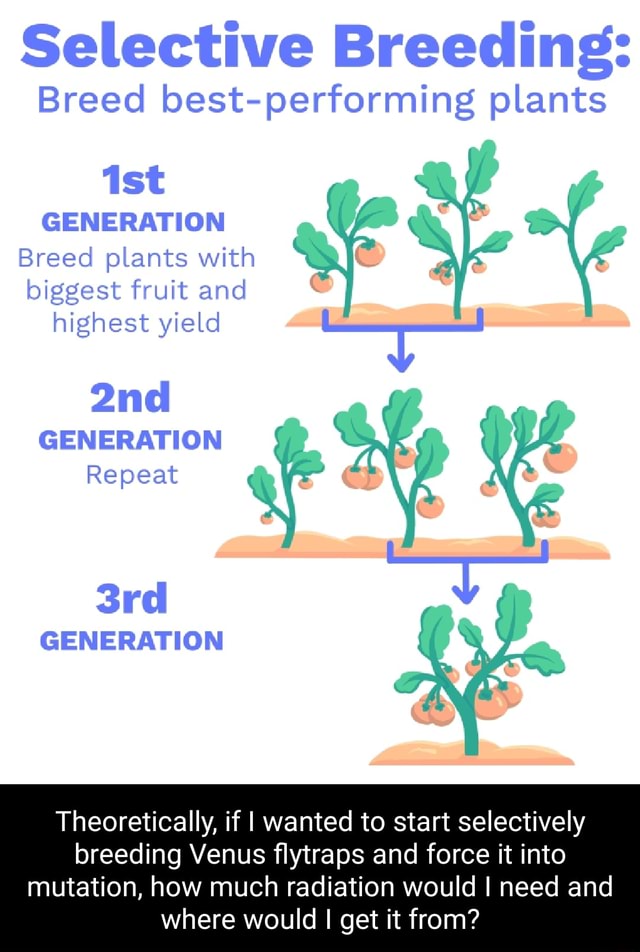 Selective Breeding:
Breed best-performing plants

1st
GENERATION
Breed plants with biggest fruit and highest yield

2nd
GENERATION
Repeat

3rd
GENERATION

Theoretically, if I wanted to start selectively breeding Venus flytraps and force it into mutation, how much radiation would I need and where would I get it from?